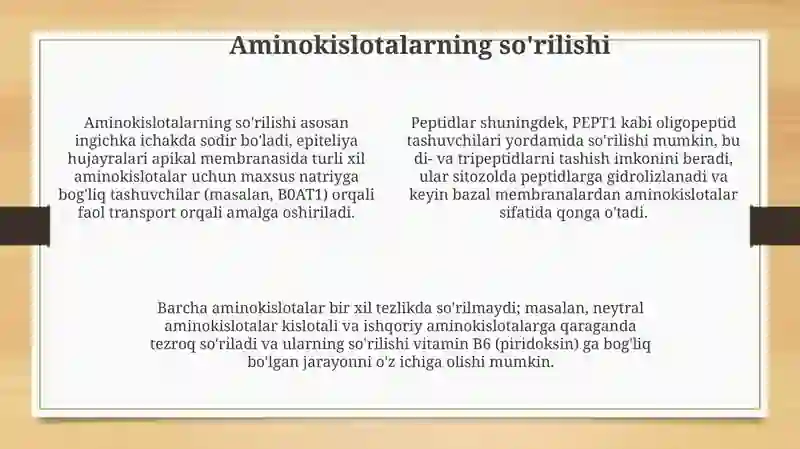 Aminokislotalarning so'rilishi

Aminokislotalarning so'rilishi asosan ingichka ichakda sodir bo'ladi, epiteliya hujayralari apikal membranasida turli xil aminokislotalar uchun maxsus natriyga bog'liq tashuvchilar (masalan, B0AT1) orqali faol transport orqali amalga oshiriladi.

Peptidlar shuningdek, PEPT1 kabi oligopeptid tashuvchilari yordamida so'rilishi mumkin, bu di- va tripeptidlarni tashish imkonini beradi, ular sitozolda peptidlarga gidrolizlanadi va keyin bazal membranalardan aminokislotalar sifatida qonga o'tadi.

Barcha aminokislotalar bir xil tezlikda so'rilmaydi; masalan, neytral aminokislotalar kislotali va ishqoriy aminokislotalarga qaraganda tezroq so'riladi va ularning so'rilishi vitamin B6 (piridoksin) ga bog'liq bo'lgan jarayonni o'z ichiga olishi mumkin.